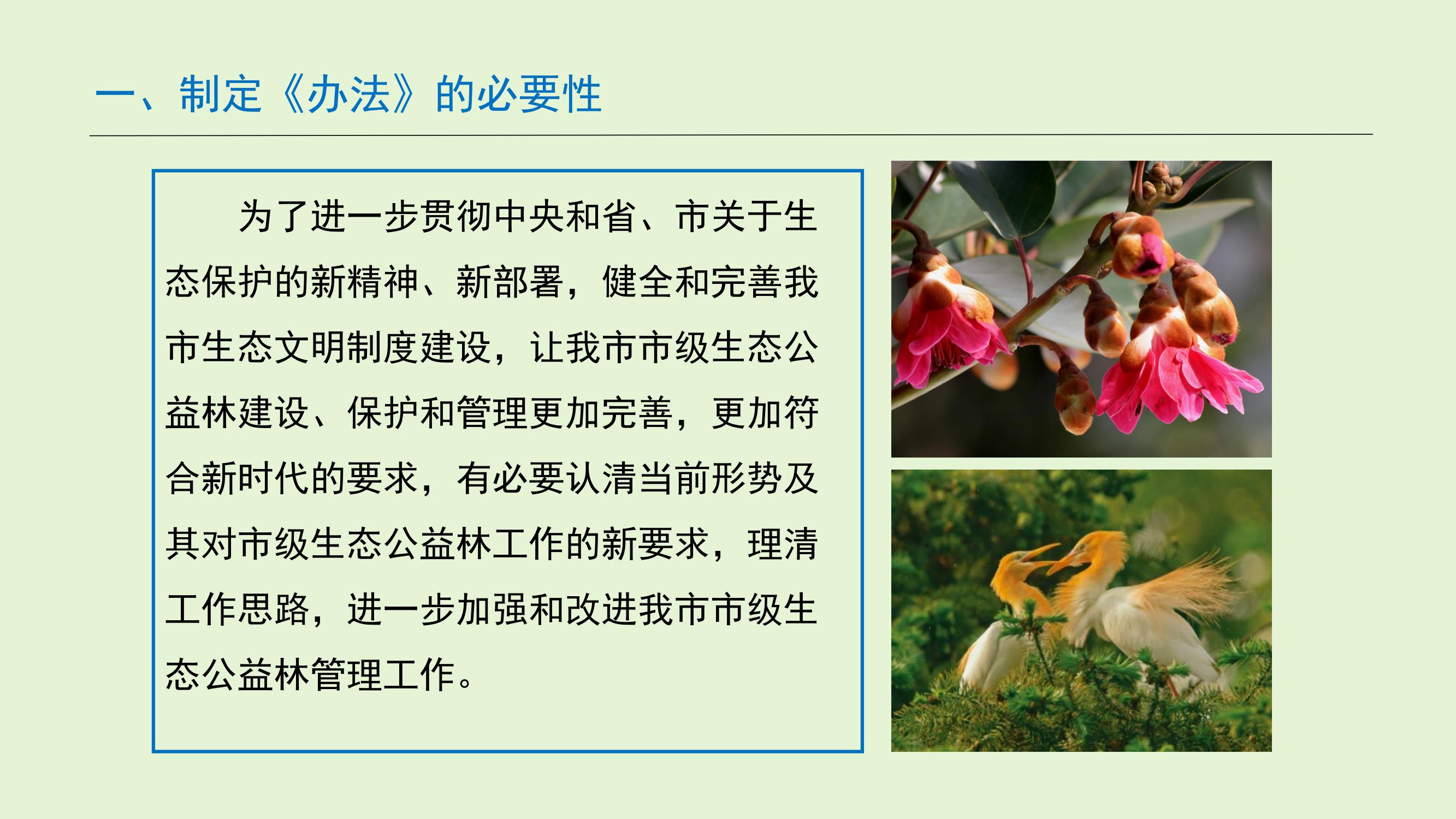 一、制定《办法》的必要性

为了进一步贯彻中央和省、市关于生态保护的新精神、新部署，健全和完善我市生态文明制度建设，让我市市级生态公益林建设、保护和管理更加完善，更加符合新时代的要求，有必要认清当前形势及其对市级生态公益林工作的新要求，理清工作思路，进一步加强和改进我市市级生态公益林管理工作。